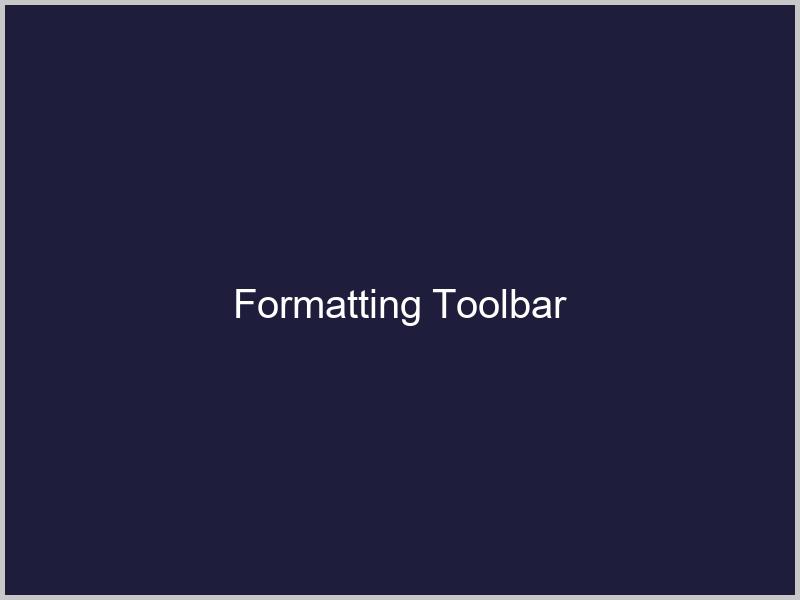 Formatting Toolbar